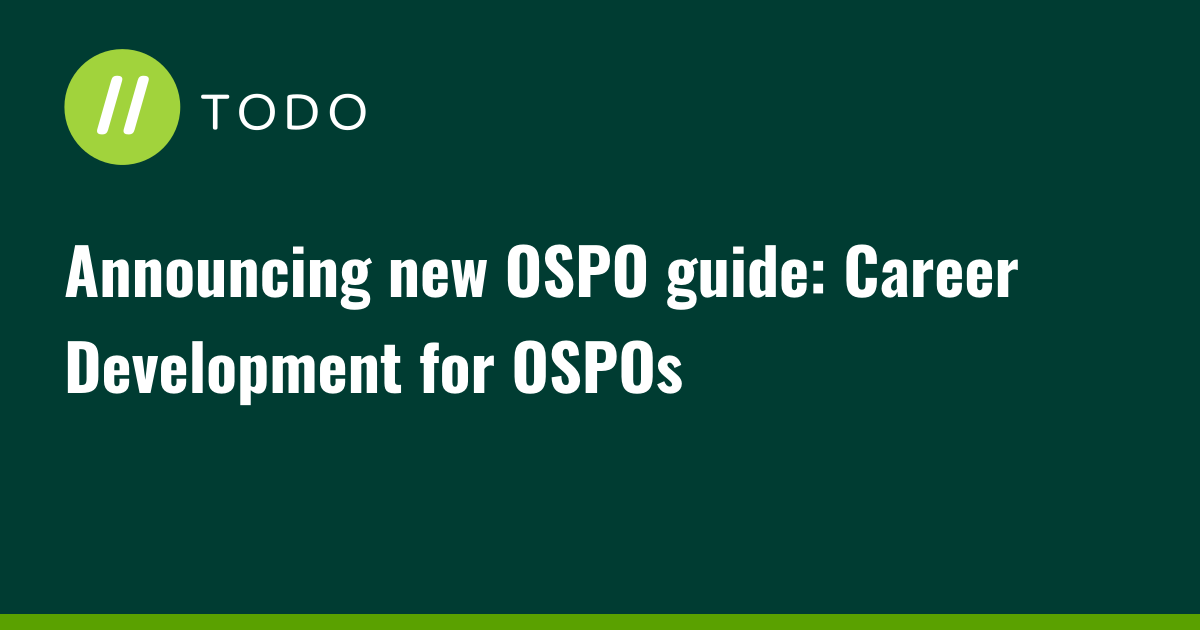 //

TODO

Announcing new OSPO guide: Career Development for OSPOs